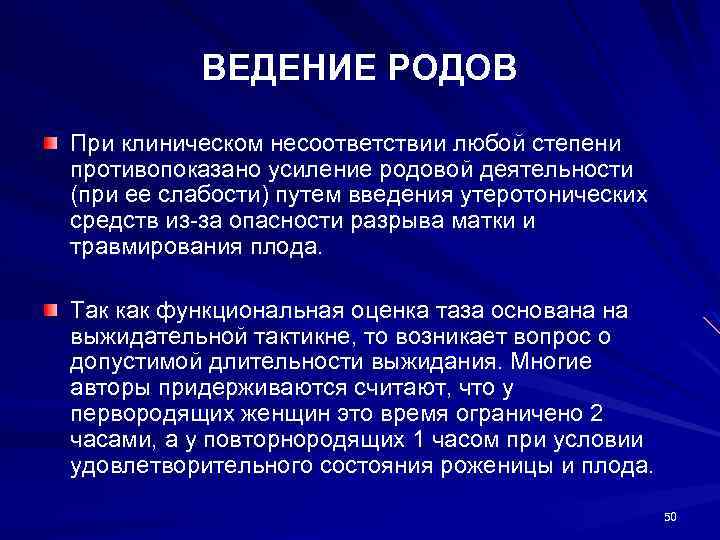 ВЕДЕНИЕ РОДОВ

При клиническом несоответствии любой степени противопоказано усиление родовой деятельности (при ее слабости) путем введения утеротонических средств из-за опасности разрыва матки и травмирования плода.

Так как функциональная оценка таза основана на выжидательной тактикне, то возникает вопрос о допустимой длительности выжидания. Многие авторы придерживаются считают, что у первородящих женщин это время ограничено 2 часами, а у повторнородящих 1 часом при условии удовлетворительного состояния роженицы и плода.

50